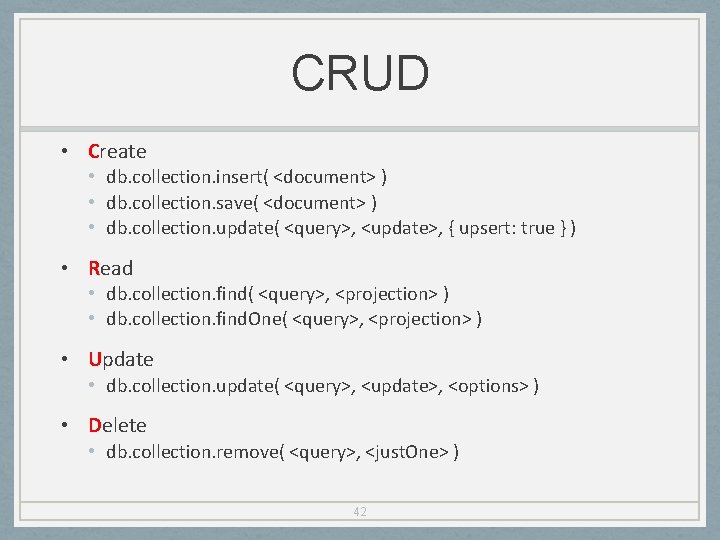 CRUD

• Create
  • db.collection.insert( <document> )
  • db.collection.save( <document> )
  • db.collection.update( <query>, <update>, { upsert: true } )

• Read
  • db.collection.find( <query>, <projection> )
  • db.collection.findOne( <query>, <projection> )

• Update
  • db.collection.update( <query>, <update>, <options> )

• Delete
  • db.collection.remove( <query>, <justOne> )

42